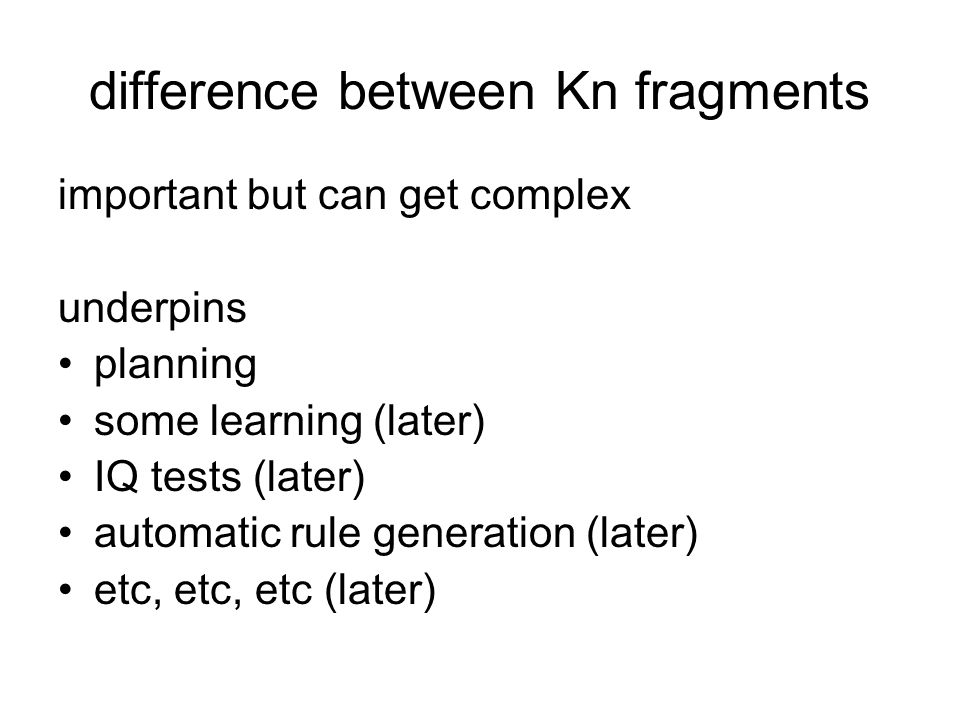 difference between Kn fragments

important but can get complex

underpins
• planning
• some learning (later)
• IQ tests (later)
• automatic rule generation (later)
• etc, etc, etc (later)